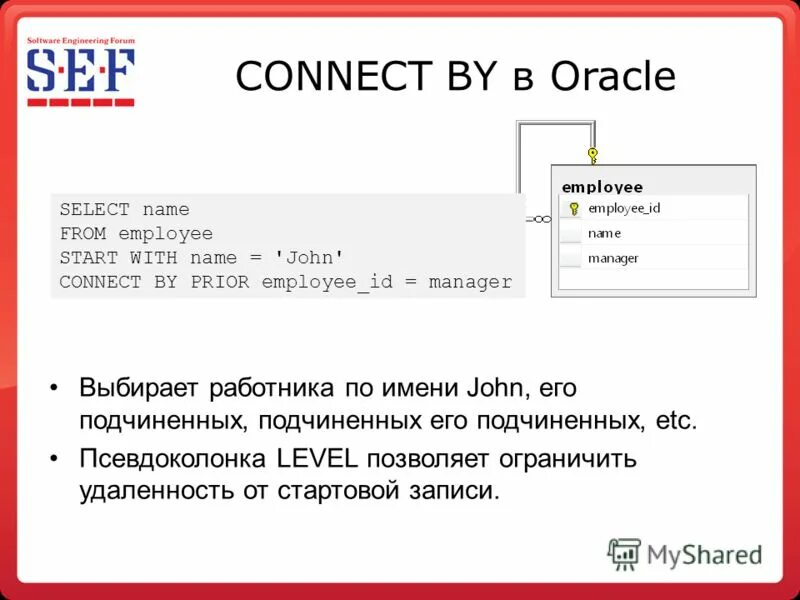 Software Engineering Forum
S·E·F

CONNECT BY в Oracle

SELECT name
FROM employee
START WITH name = 'John'
CONNECT BY PRIOR employee_id = manager

employee
employee_id
name
manager

• Выбирает работника по имени John, его подчиненных, подчиненных его подчиненных, etc.
• Псевдоколонка LEVEL позволяет ограничить удаленность от стартовой записи.

MyShared